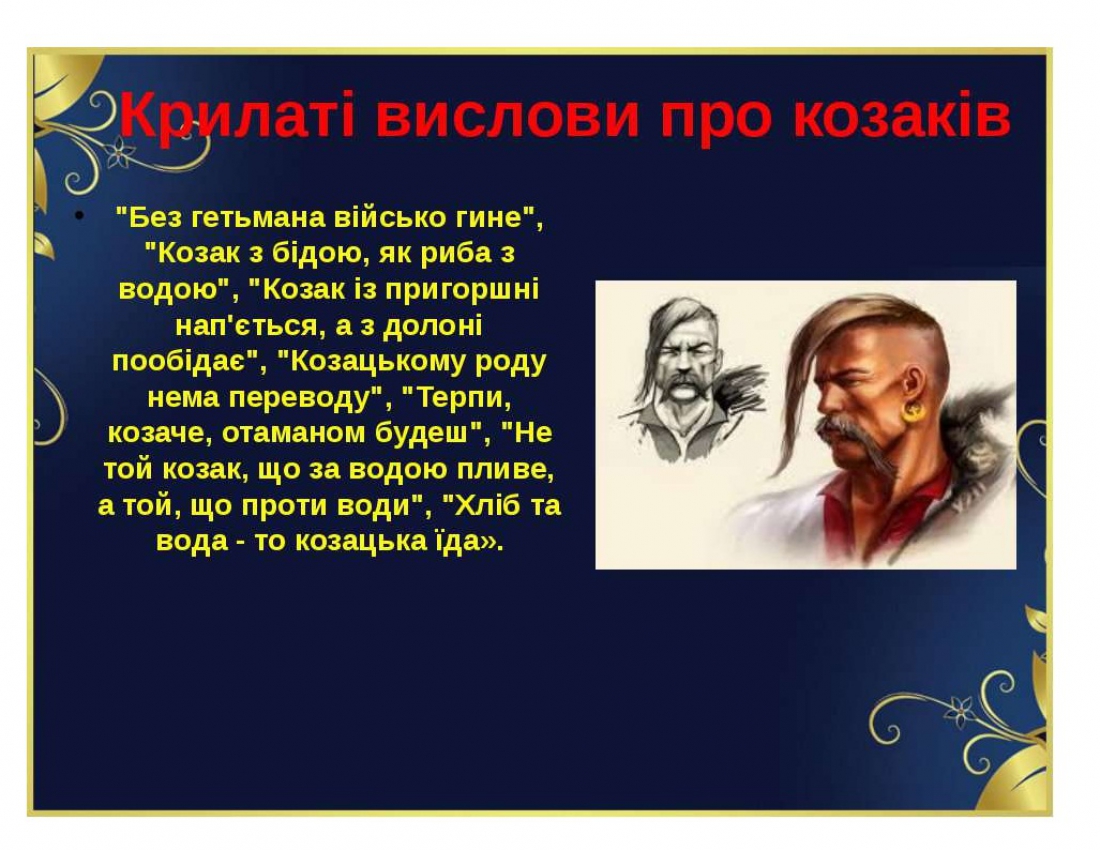 Крилаті вислови про козаків

• "Без гетьмана військо гине", "Козак з бідою, як риба з водою", "Козак із пригоршні нап'ється, а з долоні пообідає", "Козацькому роду нема переводу", "Терпи, козаче, отаманом будеш", "Не той козак, що за водою пливе, а той, що проти води", "Хліб та вода - то козацька їда».